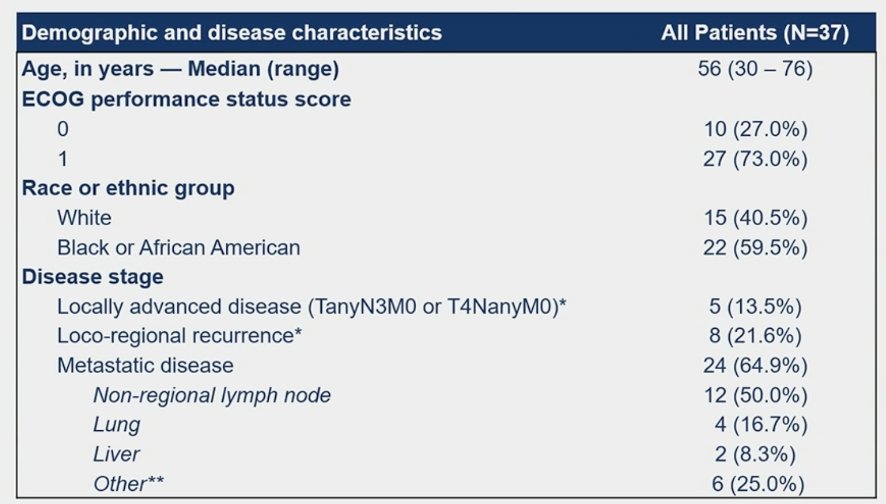 | Demographic and disease characteristics | All Patients (N=37) |
|---|---|
| Age, in years — Median (range) | 56 (30 – 76) |
| ECOG performance status score | |
| 0 | 10 (27.0%) |
| 1 | 27 (73.0%) |
| Race or ethnic group | |
| White | 15 (40.5%) |
| Black or African American | 22 (59.5%) |
| Disease stage | |
| Locally advanced disease (TanyN3M0 or T4NanyM0)* | 5 (13.5%) |
| Loco-regional recurrence* | 8 (21.6%) |
| Metastatic disease | 24 (64.9%) |
| Non-regional lymph node | 12 (50.0%) |
| Lung | 4 (16.7%) |
| Liver | 2 (8.3%) |
| Other** | 6 (25.0%) |